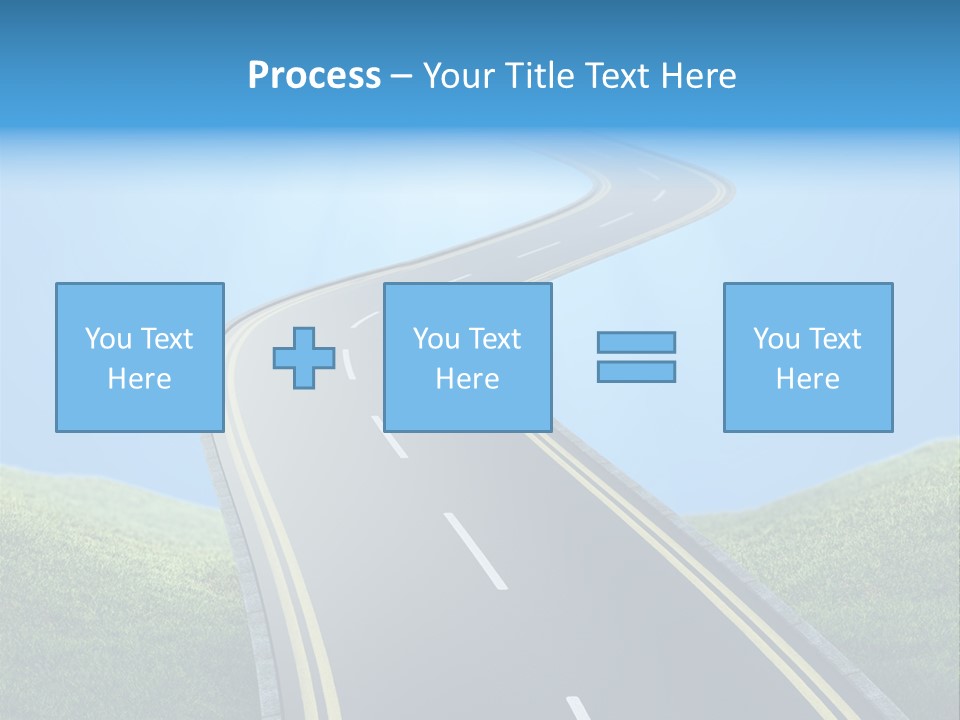 Process – Your Title Text Here

You Text Here

You Text Here

You Text Here